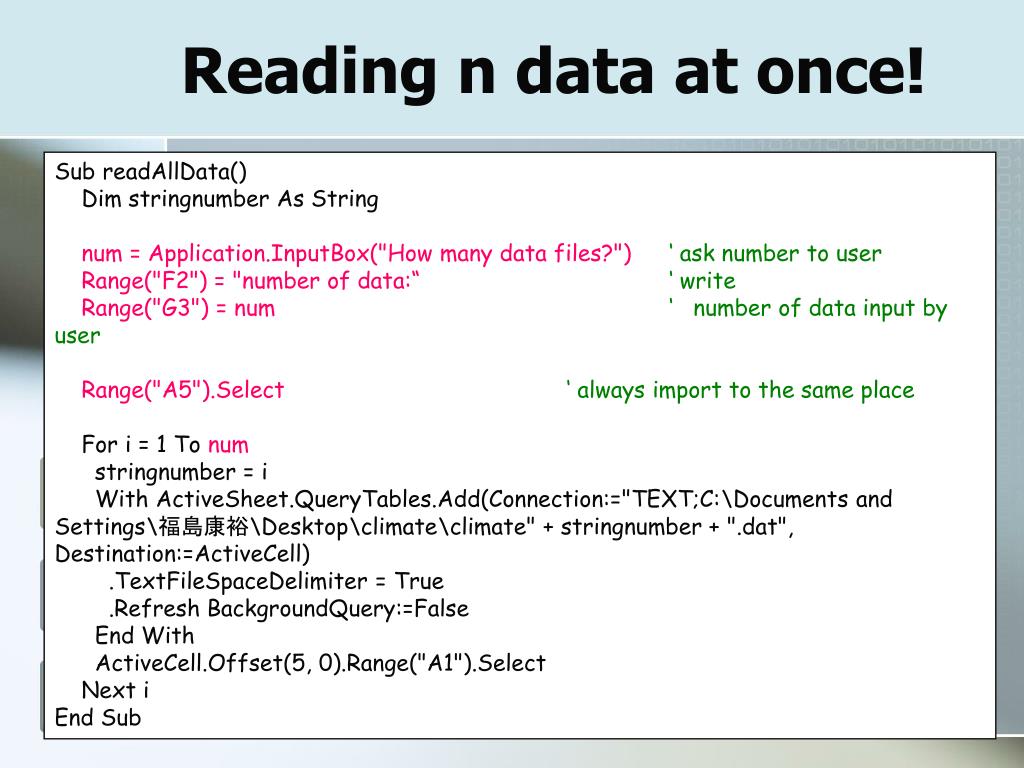 Reading n data at once!

Sub readAllData()
Dim stringnumber As String

num = Application.InputBox("How many data files?") ‘ ask number to user
Range("F2") = "number of data:“ ‘ write
Range("G3") = num ‘ number of data input by user

Range("A5").Select ‘ always import to the same place

For i = 1 To num
stringnumber = i
With ActiveSheet.QueryTables.Add(Connection:="TEXT;C:\Documents and Settings\福島康裕\Desktop\climate\climate" + stringnumber + ".dat", Destination:=ActiveCell)
.TextFileSpaceDelimiter = True
.Refresh BackgroundQuery:=False
End With
ActiveCell.Offset(5, 0).Range("A1").Select
Next i
End Sub